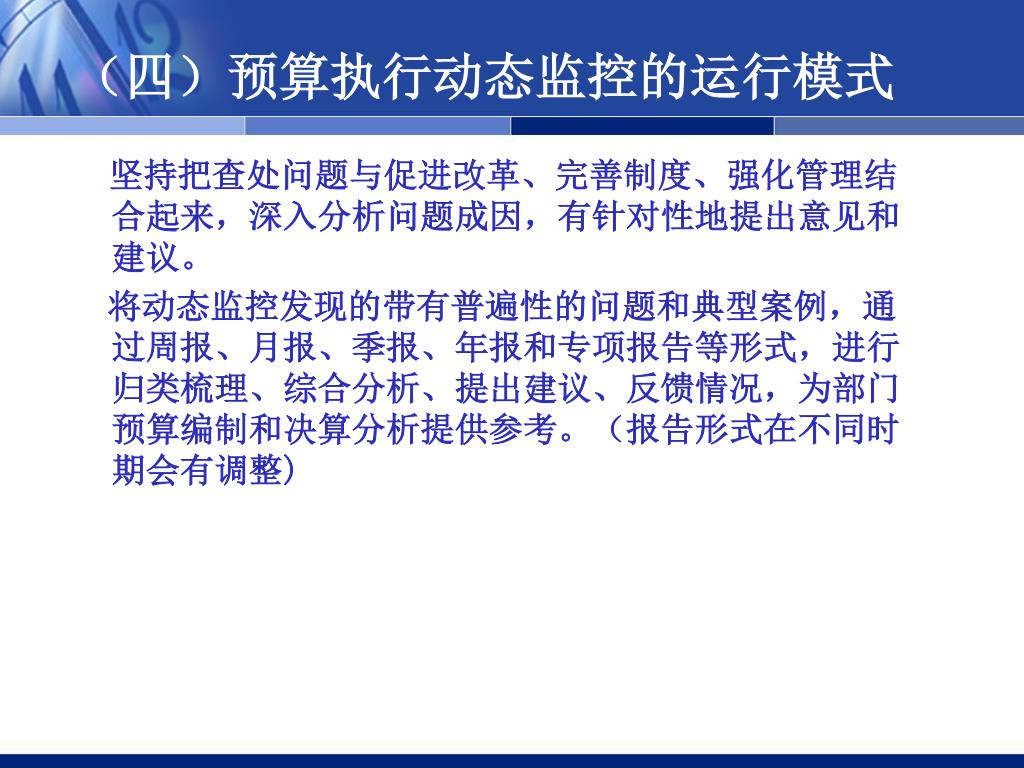 （四）预算执行动态监控的运行模式

坚持把查处问题与促进改革、完善制度、强化管理结合起来，深入分析问题成因，有针对性地提出意见和建议。

将动态监控发现的带有普遍性的问题和典型案例，通过周报、月报、季报、年报和专项报告等形式，进行归类梳理、综合分析、提出建议、反馈情况，为部门预算编制和决算分析提供参考。（报告形式在不同时期会有调整）